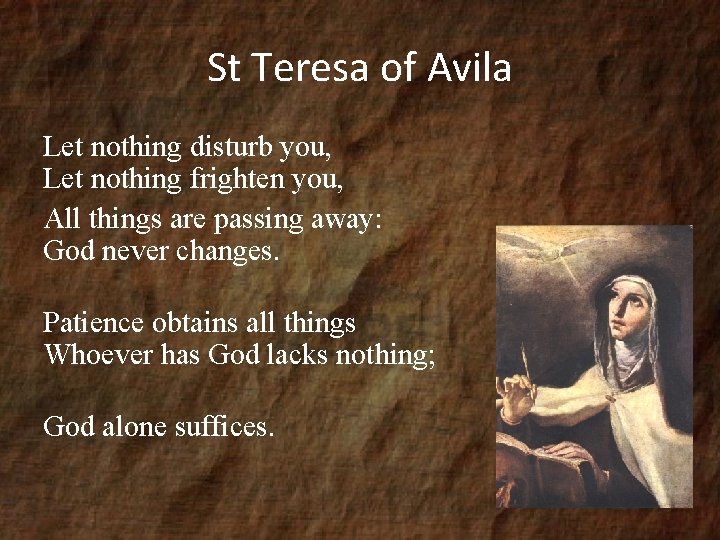 St Teresa of Avila

Let nothing disturb you,
Let nothing frighten you,
All things are passing away:
God never changes.

Patience obtains all things
Whoever has God lacks nothing;

God alone suffices.